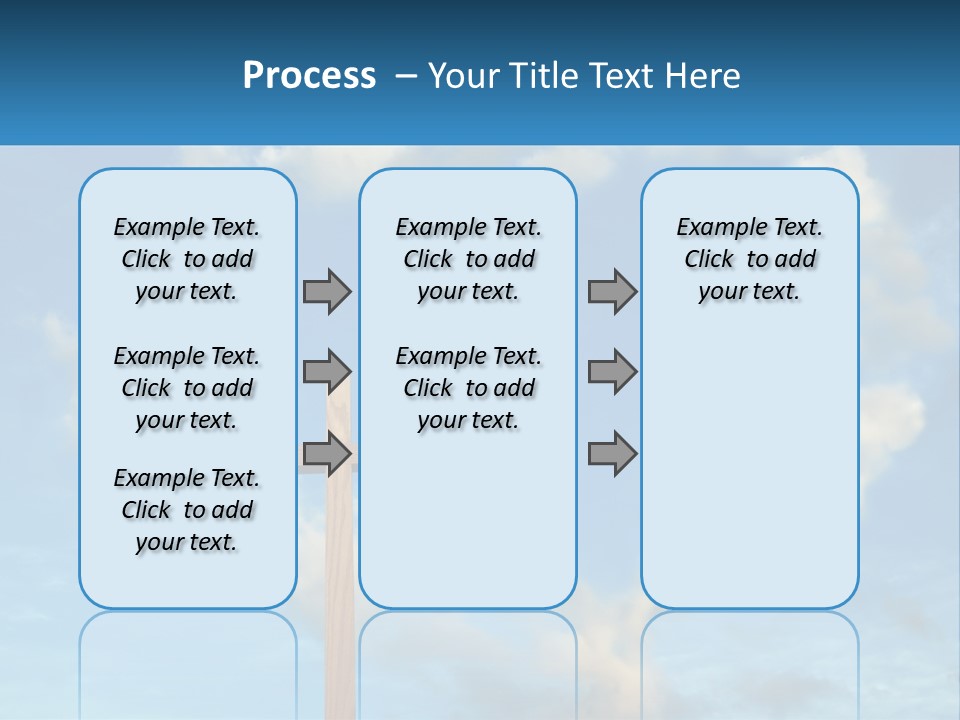 Process – Your Title Text Here

Example Text. Click to add your text.

Example Text. Click to add your text.

Example Text. Click to add your text.

Example Text. Click to add your text.

Example Text. Click to add your text.

Example Text. Click to add your text.